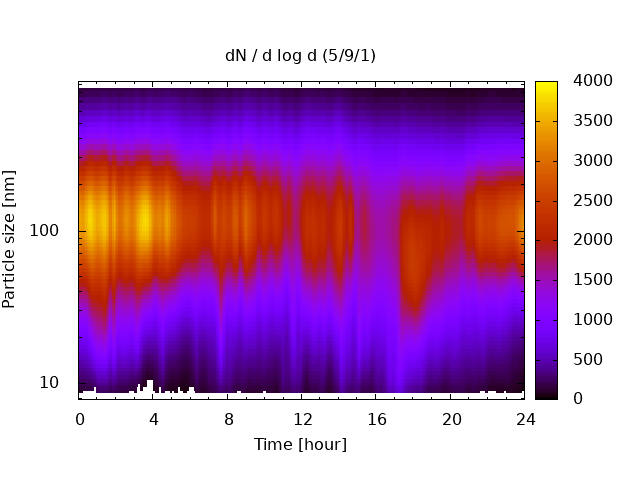 dN / d log d (5/9/1)

Particle size [nm]

100

10

0 4 8 12 16 20 24

Time [hour]

4000
3500
3000
2500
2000
1500
1000
500
0